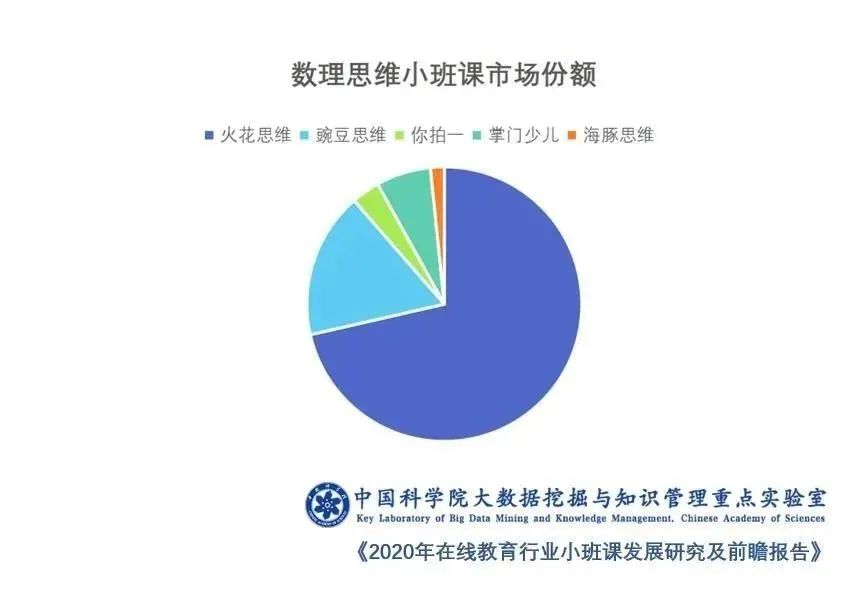 数理思维小班课市场份额

火花思维 豌豆思维 你拍一 掌门少儿 海豚思维

中国科学院大数据挖掘与知识管理重点实验室
Key Laboratory of Big Data Mining and Knowledge Management, Chinese Academy of Sciences
《2020年在线教育行业小班课发展研究及前瞻报告》